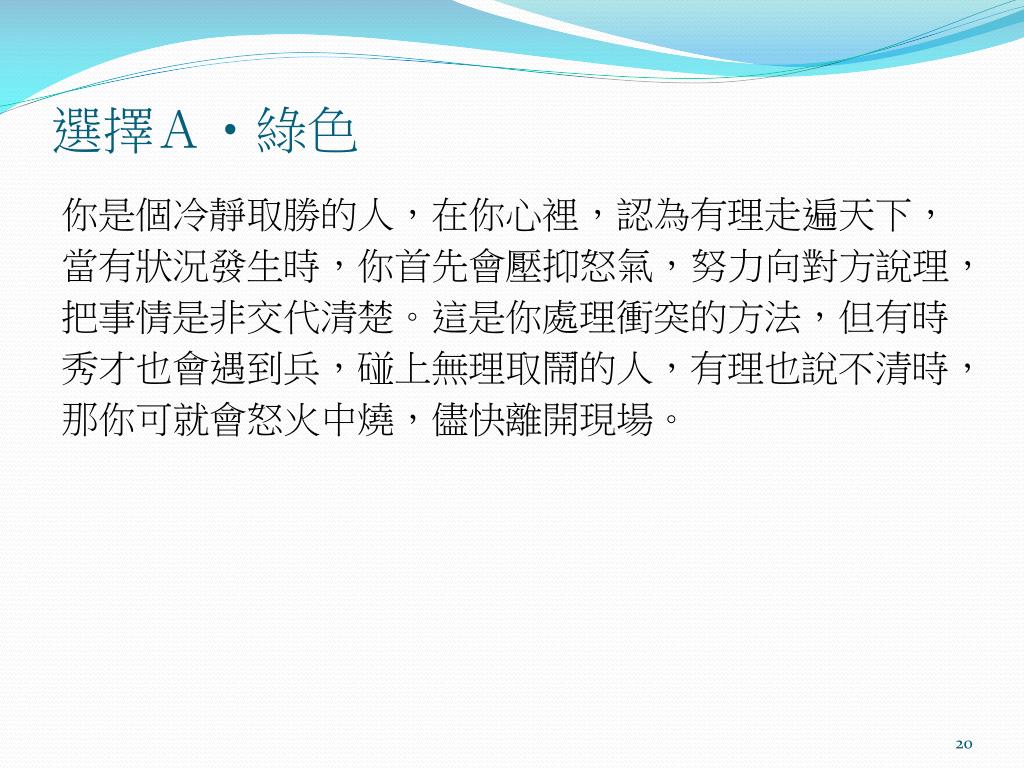 選擇A・綠色

你是個冷靜取勝的人，在你心裡，認為有理走遍天下，當有狀況發生時，你首先會壓抑怒氣，努力向對方說理，把事情是非交代清楚。這是你處理衝突的方法，但有時秀才也會遇到兵，碰上無理取鬧的人，有理也說不清時，那你可就會怒火中燒，儘快離開現場。

20